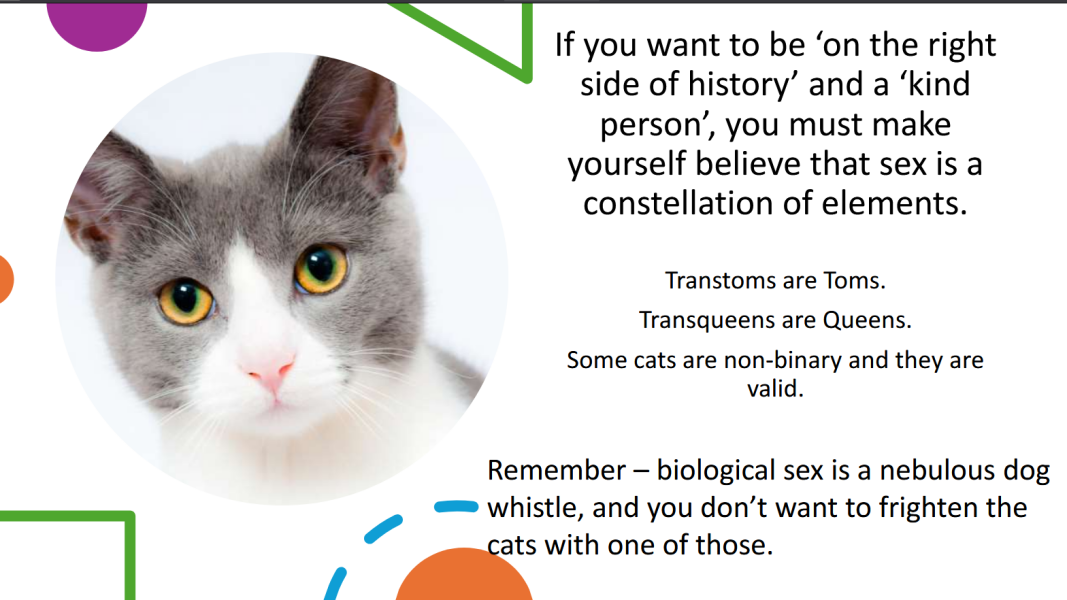 If you want to be ‘on the right side of history’ and a ‘kind person’, you must make yourself believe that sex is a constellation of elements.

Transtoms are Toms.

Transqueens are Queens.

Some cats are non-binary and they are valid.

Remember – biological sex is a nebulous dog whistle, and you don’t want to frighten the cats with one of those.